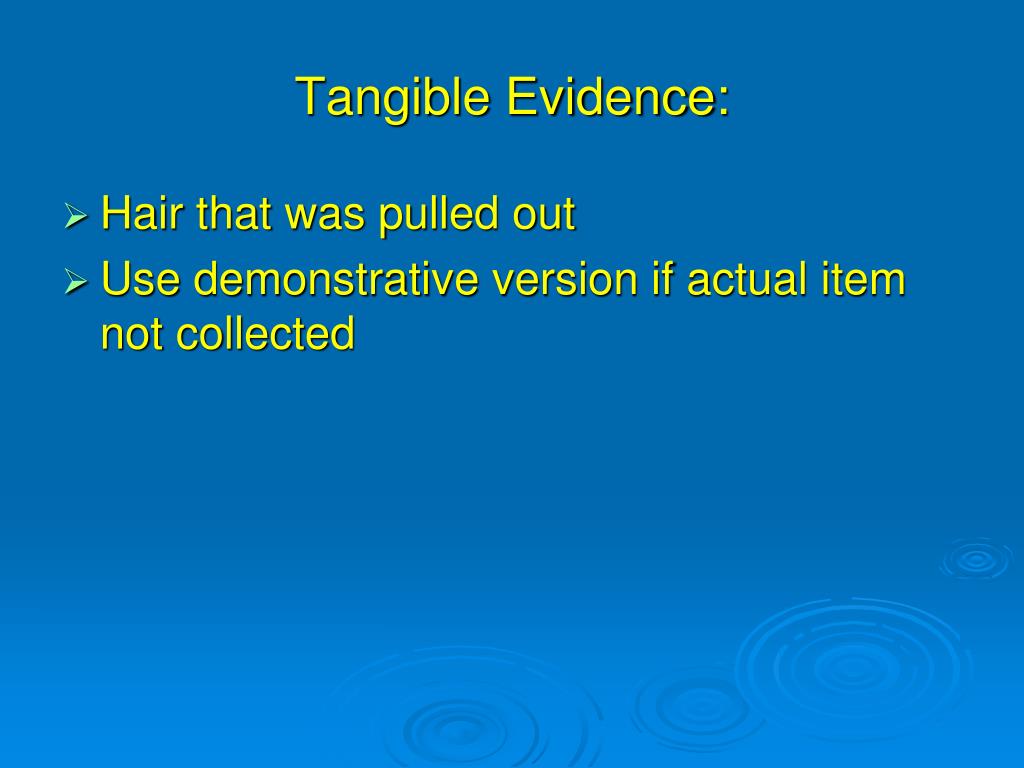 Tangible Evidence:

➢ Hair that was pulled out
➢ Use demonstrative version if actual item not collected